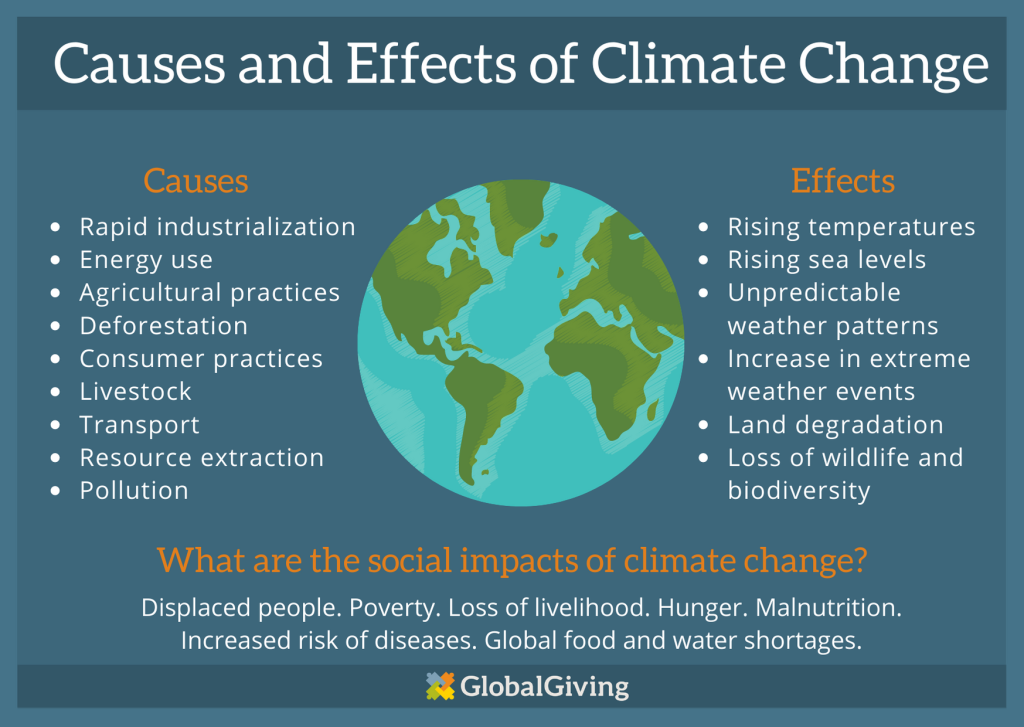 Causes and Effects of Climate Change

Causes
- Rapid industrialization
- Energy use
- Agricultural practices
- Deforestation
- Consumer practices
- Livestock
- Transport
- Resource extraction
- Pollution

Effects
- Rising temperatures
- Rising sea levels
- Unpredictable weather patterns
- Increase in extreme weather events
- Land degradation
- Loss of wildlife and biodiversity

What are the social impacts of climate change?

Displaced people. Poverty. Loss of livelihood. Hunger. Malnutrition. Increased risk of diseases. Global food and water shortages.

GlobalGiving